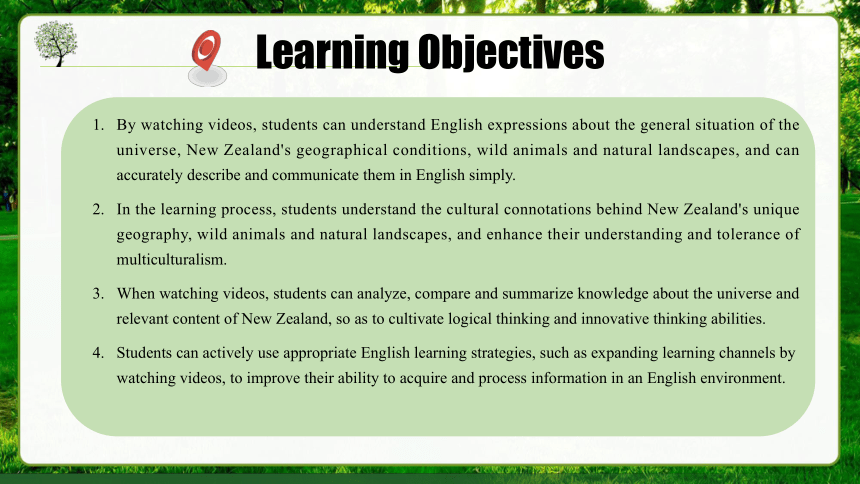 Learning Objectives

1. By watching videos, students can understand English expressions about the general situation of the universe, New Zealand's geographical conditions, wild animals and natural landscapes, and can accurately describe and communicate them in English simply.

2. In the learning process, students understand the cultural connotations behind New Zealand's unique geography, wild animals and natural landscapes, and enhance their understanding and tolerance of multiculturalism.

3. When watching videos, students can analyze, compare and summarize knowledge about the universe and relevant content of New Zealand, so as to cultivate logical thinking and innovative thinking abilities.

4. Students can actively use appropriate English learning strategies, such as expanding learning channels by watching videos, to improve their ability to acquire and process information in an English environment.